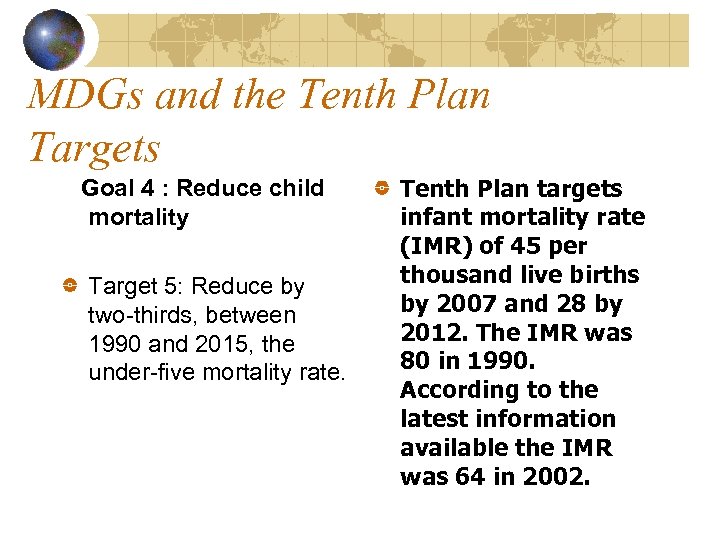 MDGs and the Tenth Plan Targets

Goal 4 : Reduce child mortality

Target 5: Reduce by two-thirds, between 1990 and 2015, the under-five mortality rate.

Tenth Plan targets infant mortality rate (IMR) of 45 per thousand live births by 2007 and 28 by 2012. The IMR was 80 in 1990. According to the latest information available the IMR was 64 in 2002.